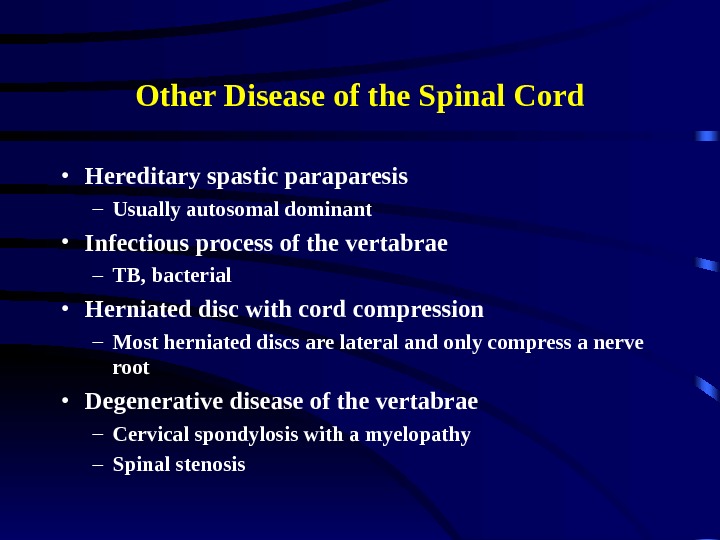 Other Disease of the Spinal Cord

• Hereditary spastic paraparesis
– Usually autosomal dominant
• Infectious process of the vertabrae
– TB, bacterial
• Herniated disc with cord compression
– Most herniated discs are lateral and only compress a nerve root
• Degenerative disease of the vertabrae
– Cervical spondylosis with a myelopathy
– Spinal stenosis